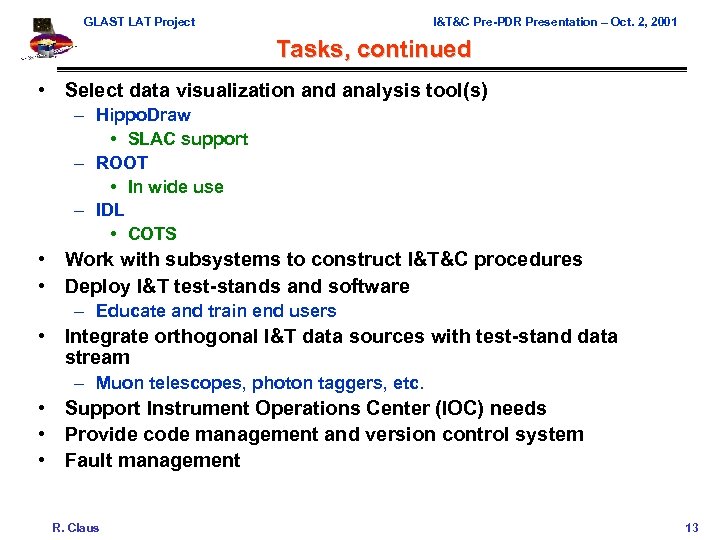 GLAST LAT Project

I&T&C Pre-PDR Presentation – Oct. 2, 2001

Tasks, continued

• Select data visualization and analysis tool(s)
– HippoDraw
• SLAC support
– ROOT
• In wide use
– IDL
• COTS
• Work with subsystems to construct I&T&C procedures
• Deploy I&T test-stands and software
– Educate and train end users
• Integrate orthogonal I&T data sources with test-stand data stream
– Muon telescopes, photon taggers, etc.
• Support Instrument Operations Center (IOC) needs
• Provide code management and version control system
• Fault management

R. Claus

13